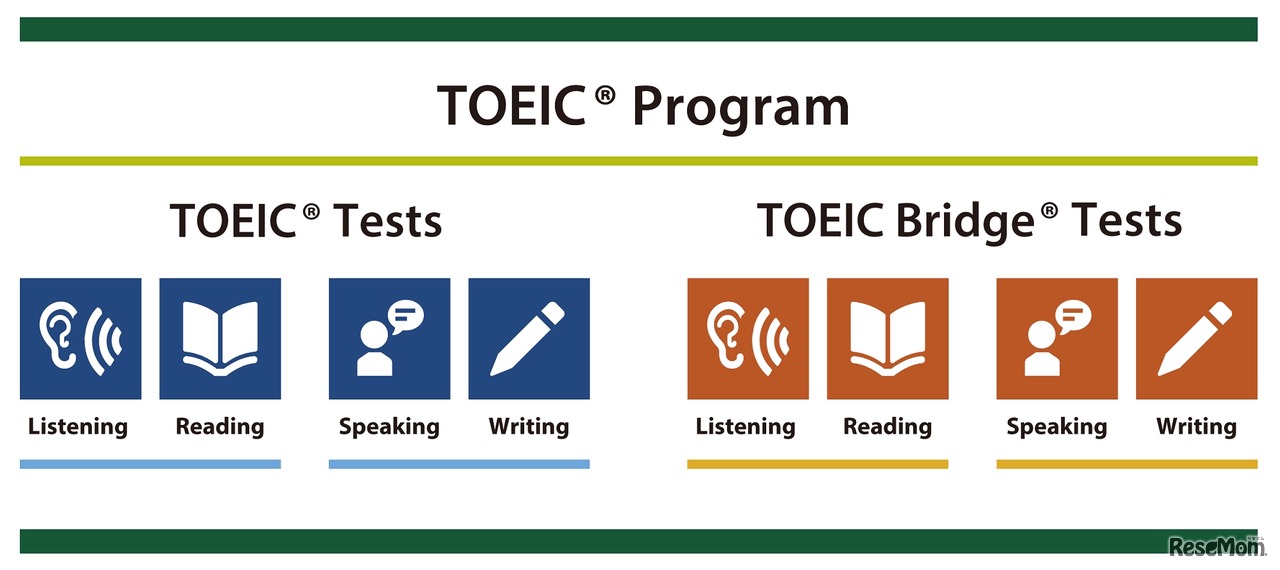 TOEIC® Program

TOEIC® Tests

Listening Reading Speaking Writing

TOEIC Bridge® Tests

Listening Reading Speaking Writing

ReseMom